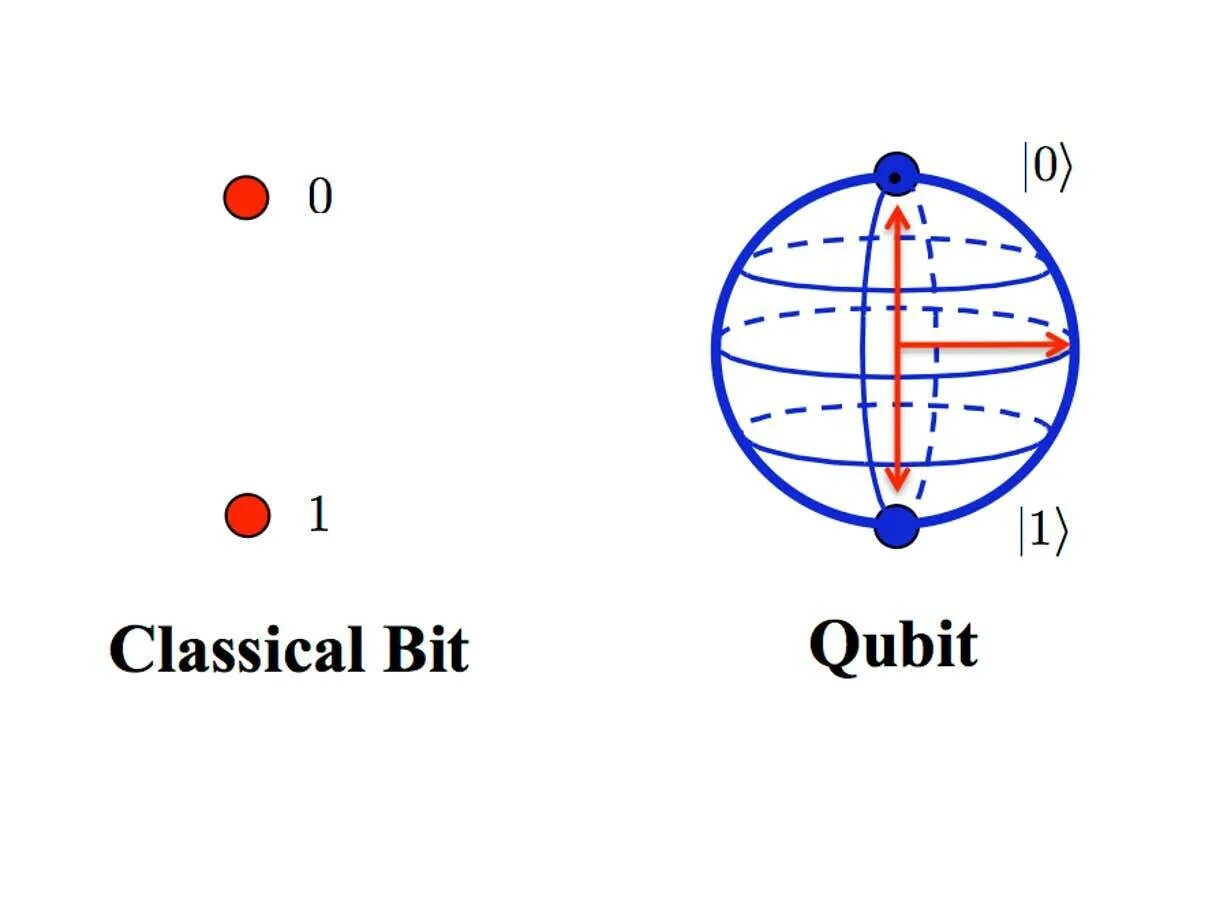 0

1

Classical Bit

$|0\rangle$

$|1\rangle$

Qubit